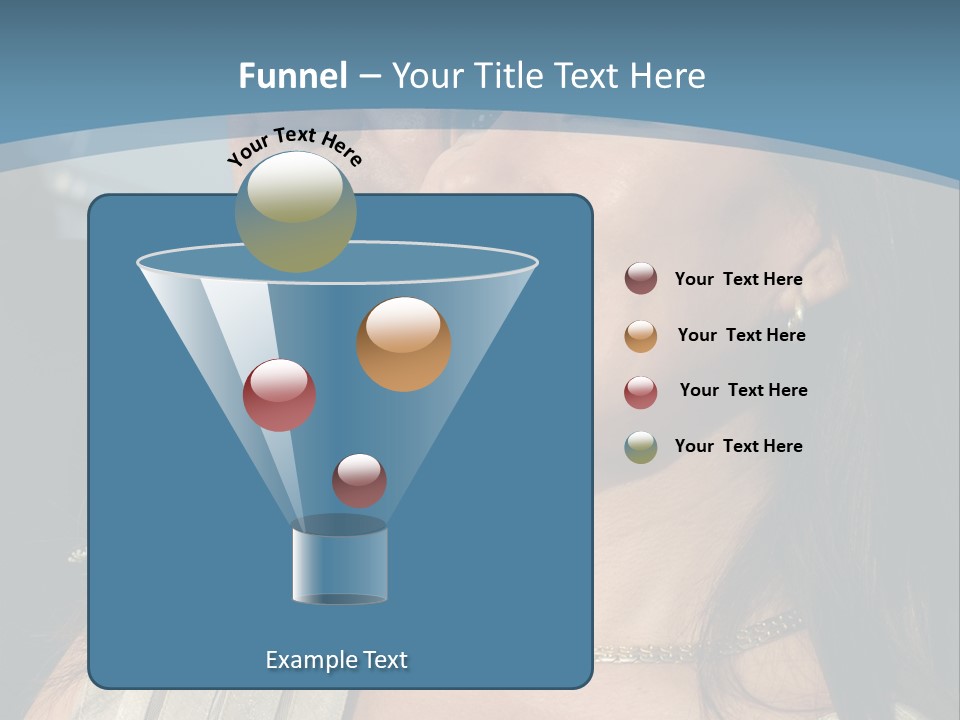 Funnel – Your Title Text Here

Your Text Here

Example Text

Your Text Here

Your Text Here

Your Text Here

Your Text Here